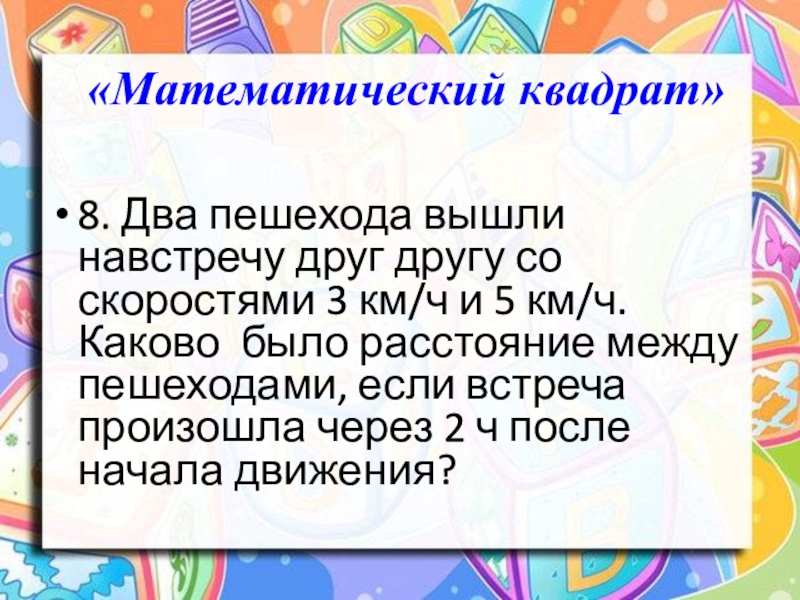 «Математический квадрат»

• 8. Два пешехода вышли навстречу друг другу со скоростями 3 км/ч и 5 км/ч. Каково было расстояние между пешеходами, если встреча произошла через 2 ч после начала движения?